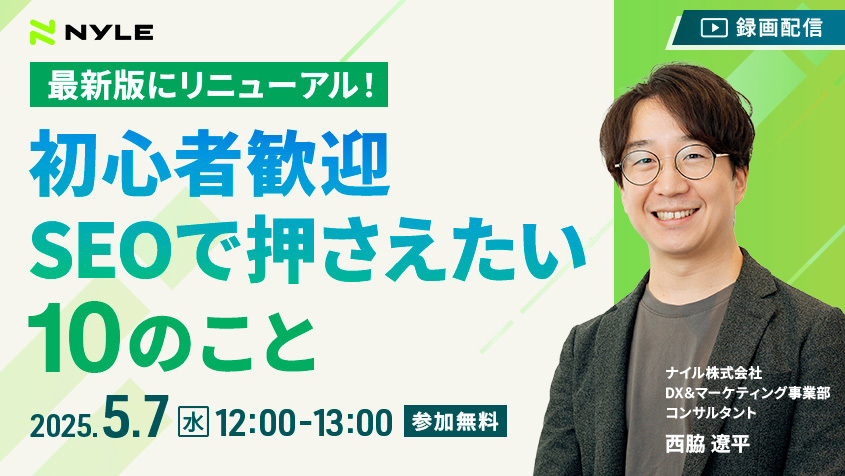 NYLE

録画配信

最新版にリニューアル！

初心者歓迎
SEOで押さえたい
10のこと

2025.5.7 水 12:00-13:00 参加無料

ナイル株式会社
DX&マーケティング事業部
コンサルタント
西脇 遼平